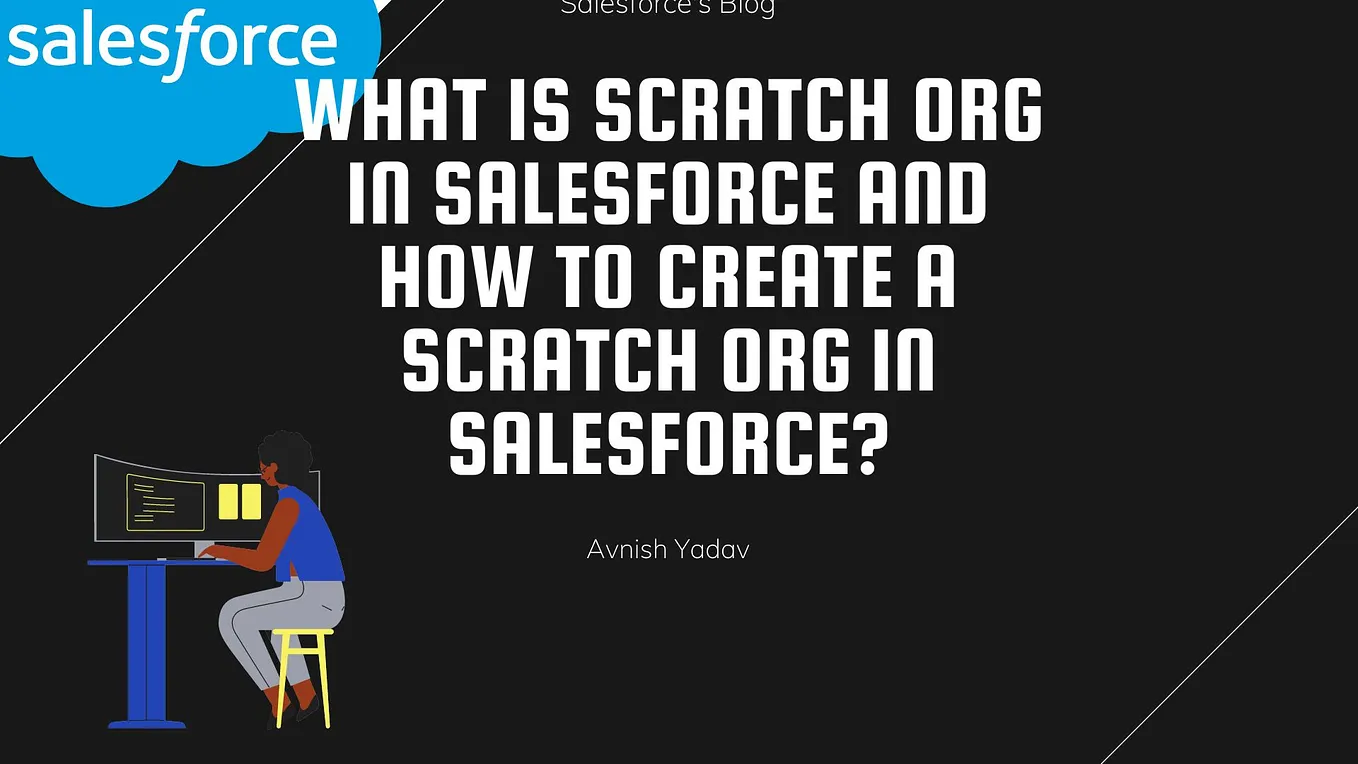 salesforce

Salesforce's Blog

WHAT IS SCRATCH ORG IN SALESFORCE AND HOW TO CREATE A SCRATCH ORG IN SALESFORCE?

Avnish Yadav